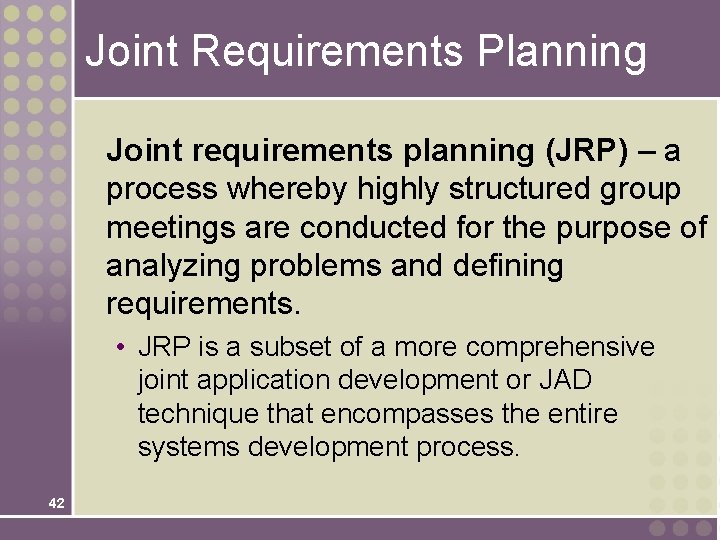 Joint Requirements Planning

Joint requirements planning (JRP) – a process whereby highly structured group meetings are conducted for the purpose of analyzing problems and defining requirements.

• JRP is a subset of a more comprehensive joint application development or JAD technique that encompasses the entire systems development process.

42